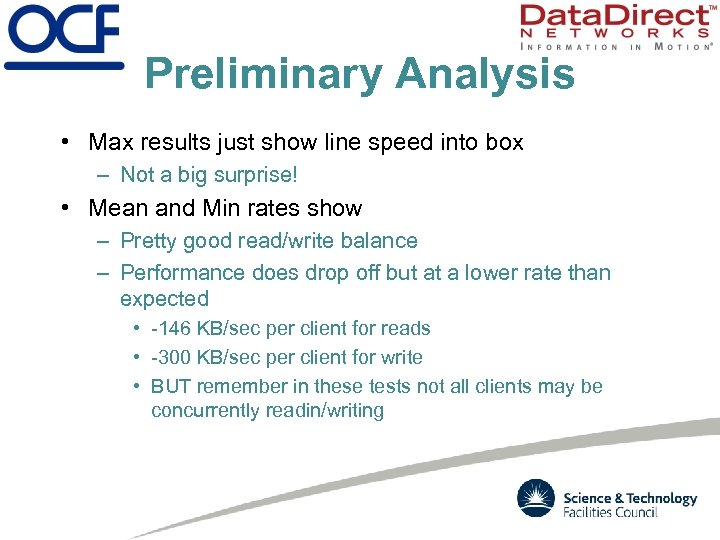 OCF

DataDirect™ NETWORKS INFORMATION IN MOTION®

Preliminary Analysis

• Max results just show line speed into box
– Not a big surprise!
• Mean and Min rates show
– Pretty good read/write balance
– Performance does drop off but at a lower rate than expected
• -146 KB/sec per client for reads
• -300 KB/sec per client for write
• BUT remember in these tests not all clients may be concurrently readin/writing

Science & Technology Facilities Council